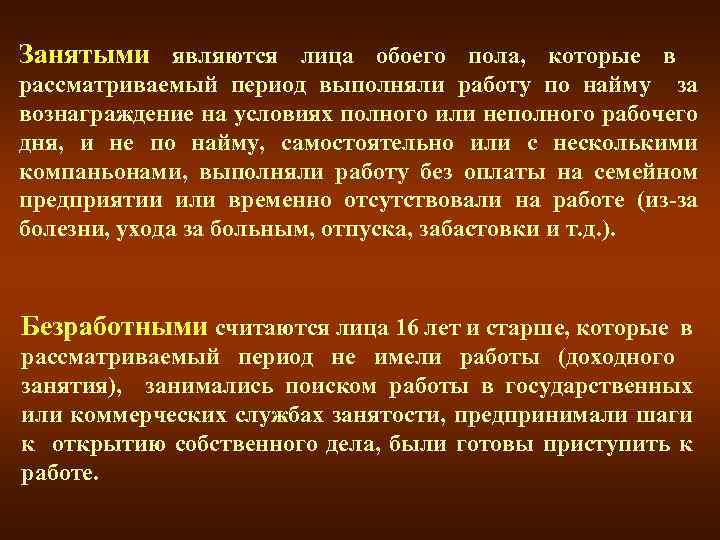 Занятыми являются лица обоего пола, которые в рассматриваемый период выполняли работу по найму за вознаграждение на условиях полного или неполного рабочего дня, и не по найму, самостоятельно или с несколькими компаньонами, выполняли работу без оплаты на семейном предприятии или временно отсутствовали на работе (из-за болезни, ухода за больным, отпуска, забастовки и т.д.).

Безработными считаются лица 16 лет и старше, которые в рассматриваемый период не имели работы (доходного занятия), занимались поиском работы в государственных или коммерческих службах занятости, предпринимали шаги к открытию собственного дела, были готовы приступить к работе.